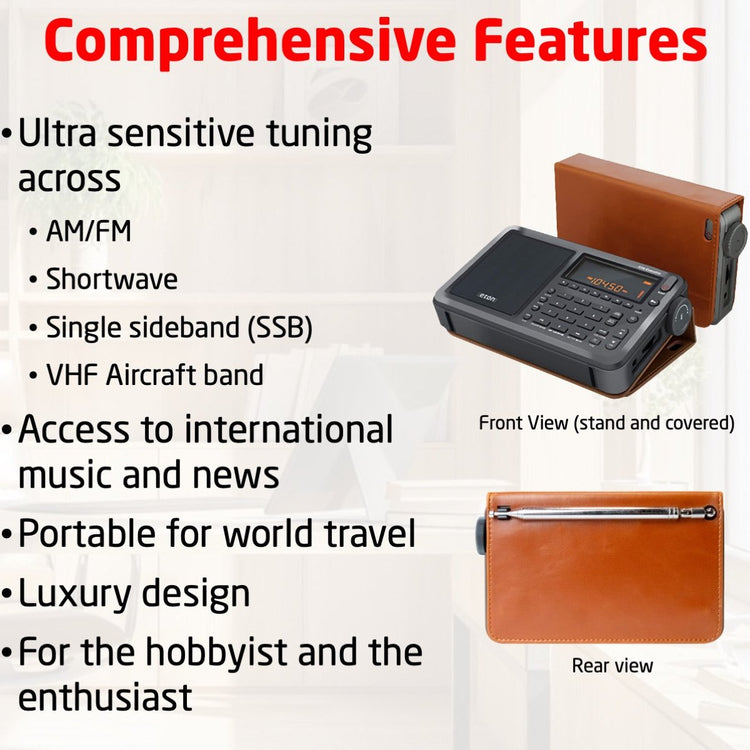 Comprehensive Features

• Ultra sensitive tuning across
  • AM/FM
  • Shortwave
  • Single sideband (SSB)
  • VHF Aircraft band
• Access to international music and news
• Portable for world travel
• Luxury design
• For the hobbyist and the enthusiast

eton

10450

Front View (stand and covered)

Rear view